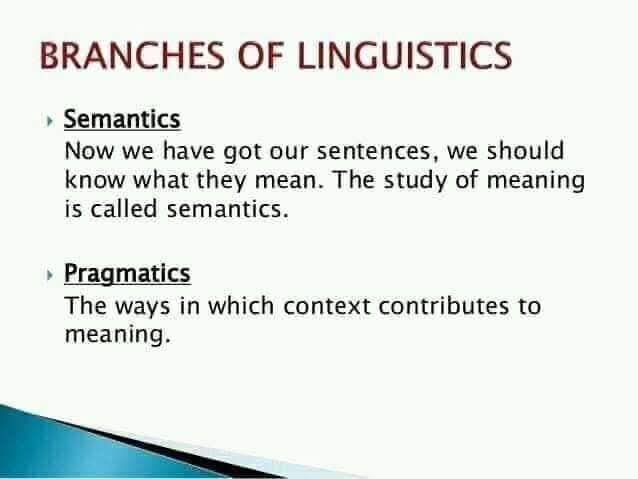 BRANCHES OF LINGUISTICS

Semantics
Now we have got our sentences, we should know what they mean. The study of meaning is called semantics.

Pragmatics
The ways in which context contributes to meaning.